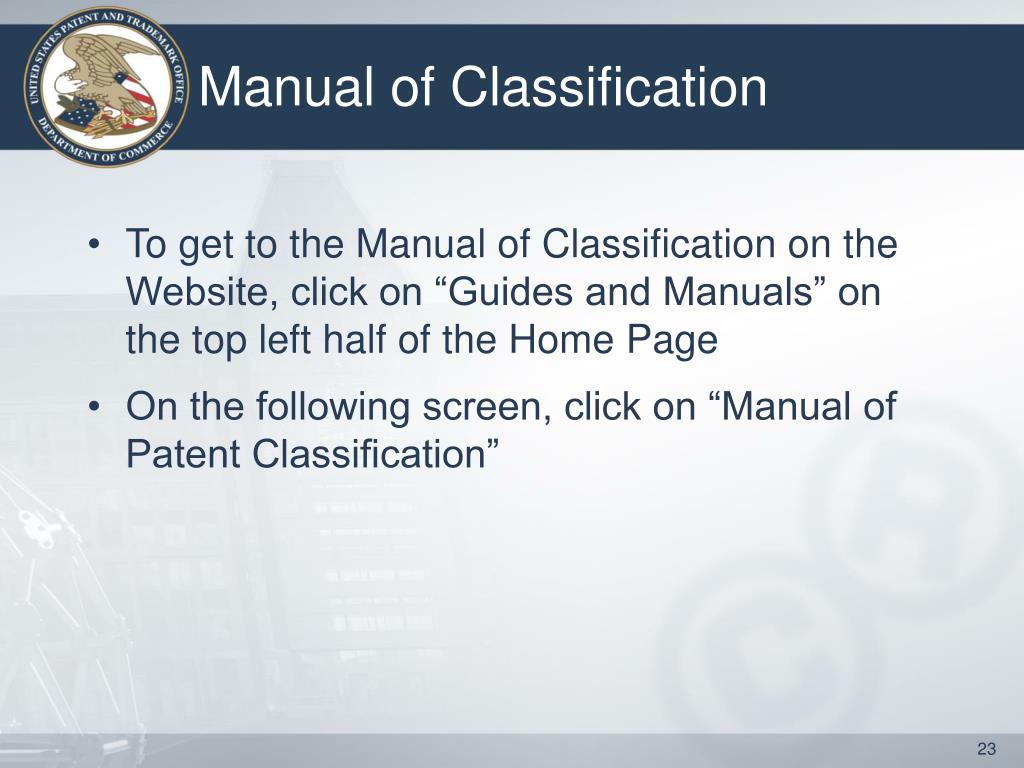 UNITED STATES PATENT AND TRADEMARK OFFICE
DEPARTMENT OF COMMERCE

Manual of Classification

• To get to the Manual of Classification on the Website, click on “Guides and Manuals” on the top left half of the Home Page

• On the following screen, click on “Manual of Patent Classification”

23